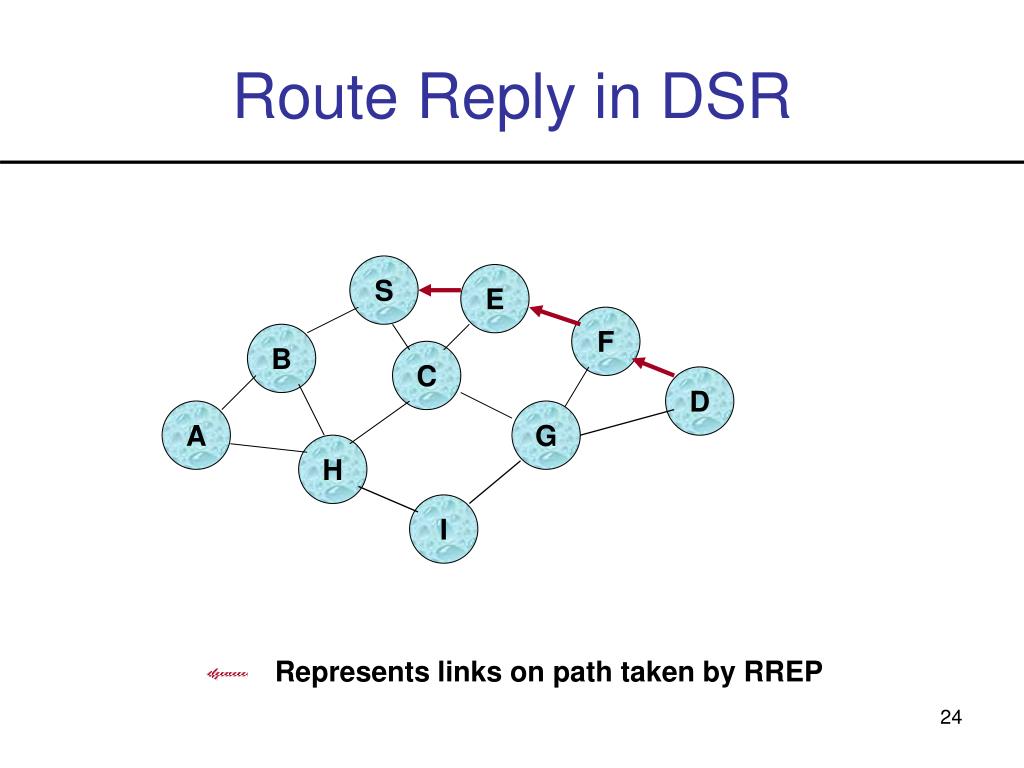 Route Reply in DSR

S

E

F

B

C

D

A

G

H

I

Represents links on path taken by RREP

24